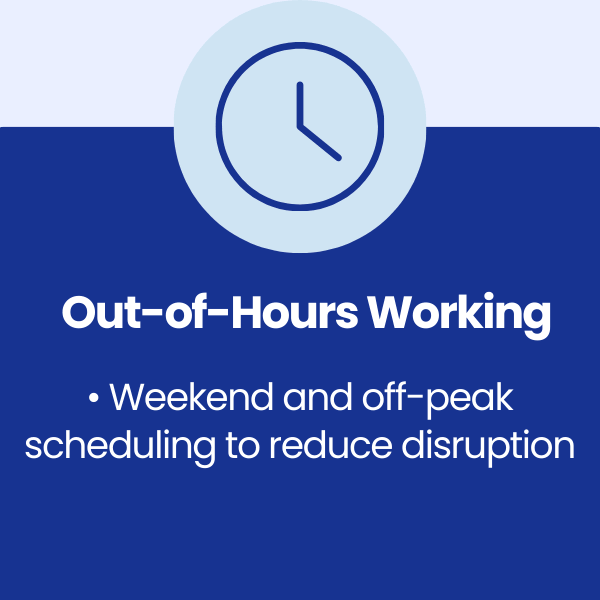 Out-of-Hours Working

• Weekend and off-peak scheduling to reduce disruption